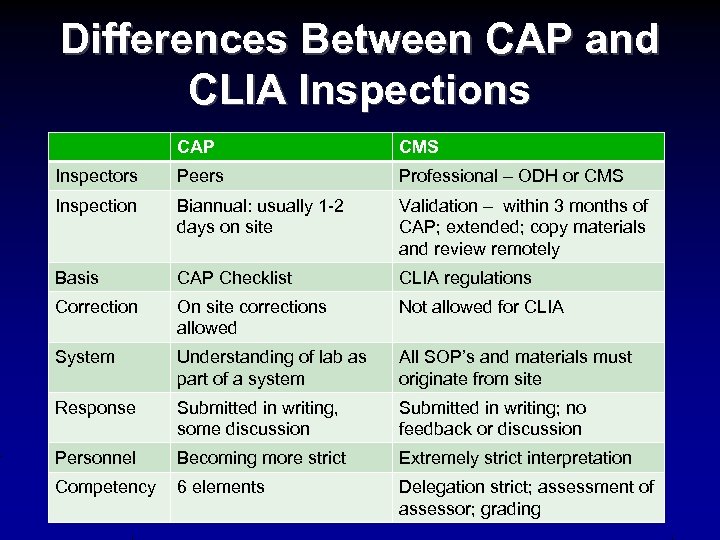 Differences Between CAP and CLIA Inspections

| | CAP | CMS |
|---|---|---|
| Inspectors | Peers | Professional – ODH or CMS |
| Inspection | Biannual: usually 1-2 days on site | Validation – within 3 months of CAP; extended; copy materials and review remotely |
| Basis | CAP Checklist | CLIA regulations |
| Correction | On site corrections allowed | Not allowed for CLIA |
| System | Understanding of lab as part of a system | All SOP's and materials must originate from site |
| Response | Submitted in writing, some discussion | Submitted in writing; no feedback or discussion |
| Personnel | Becoming more strict | Extremely strict interpretation |
| Competency | 6 elements | Delegation strict; assessment of assessor; grading |